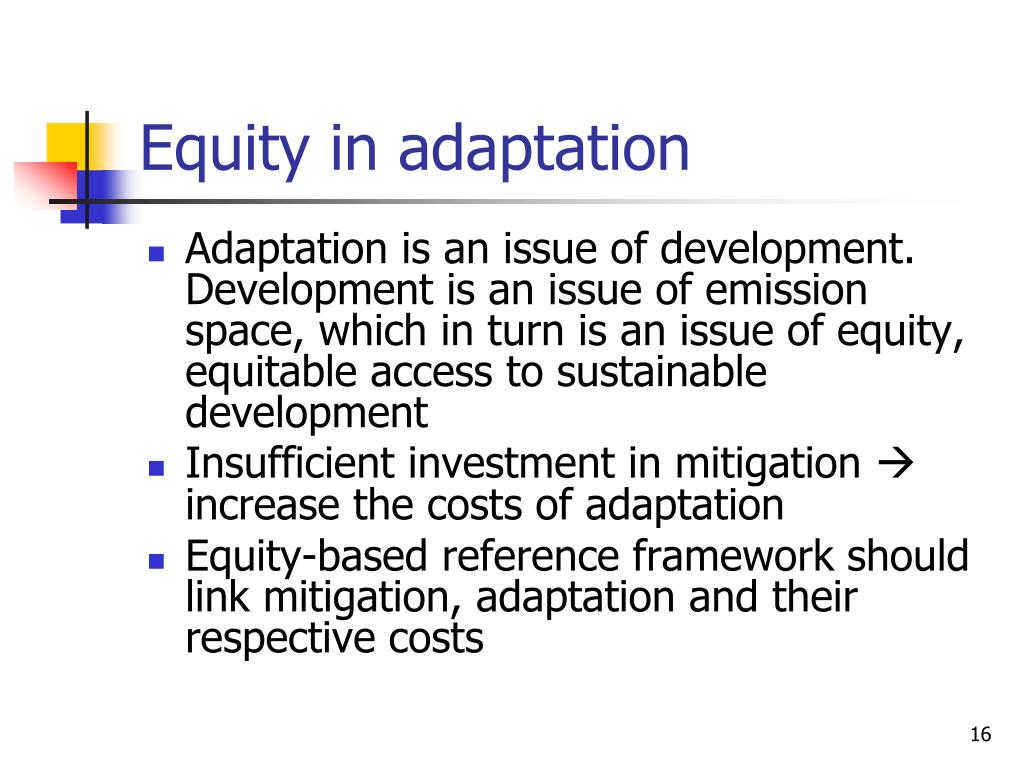 Equity in adaptation

- Adaptation is an issue of development. Development is an issue of emission space, which in turn is an issue of equity, equitable access to sustainable development
- Insufficient investment in mitigation → increase the costs of adaptation
- Equity-based reference framework should link mitigation, adaptation and their respective costs

16